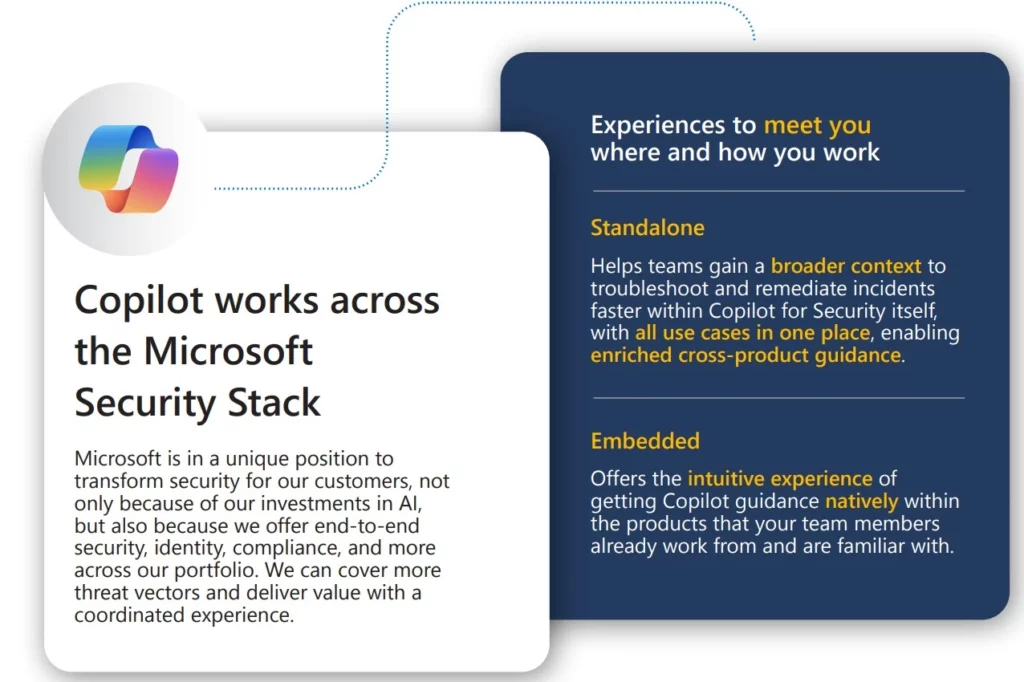 Copilot works across the Microsoft Security Stack

Microsoft is in a unique position to transform security for our customers, not only because of our investments in AI, but also because we offer end-to-end security, identity, compliance, and more across our portfolio. We can cover more threat vectors and deliver value with a coordinated experience.

Experiences to meet you where and how you work

Standalone

Helps teams gain a broader context to troubleshoot and remediate incidents faster within Copilot for Security itself, with all use cases in one place, enabling enriched cross-product guidance.

Embedded

Offers the intuitive experience of getting Copilot guidance natively within the products that your team members already work from and are familiar with.